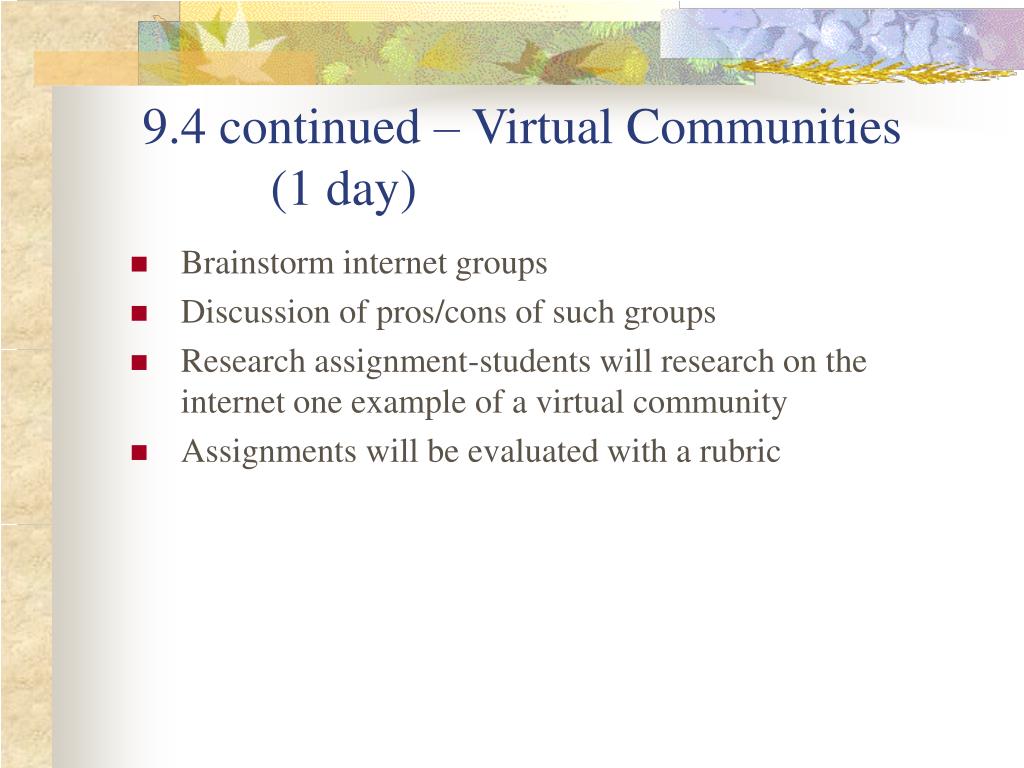 9.4 continued – Virtual Communities (1 day)

- Brainstorm internet groups
- Discussion of pros/cons of such groups
- Research assignment-students will research on the internet one example of a virtual community
- Assignments will be evaluated with a rubric